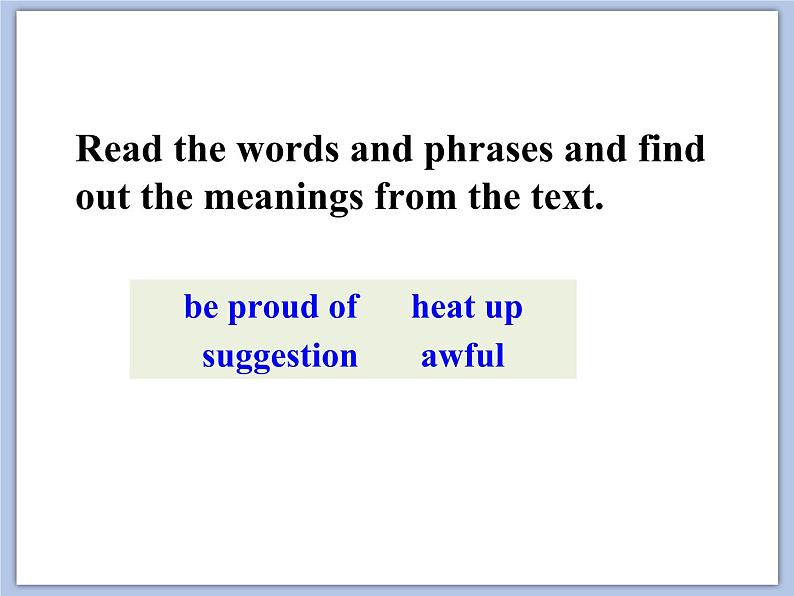 Read the words and phrases and find out the meanings from the text.

be proud of heat up
suggestion awful